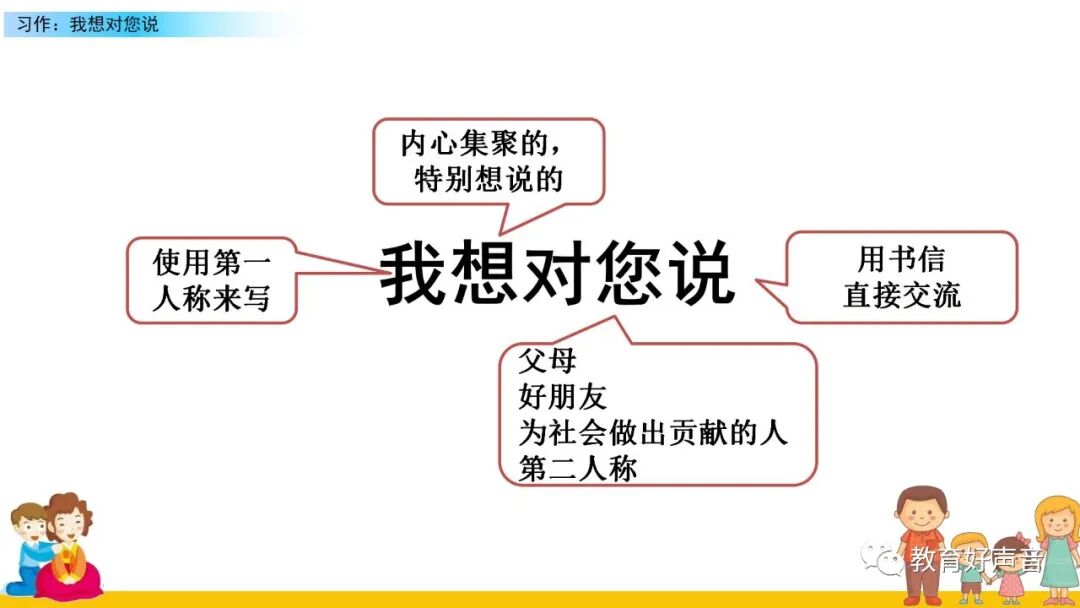 习作：我想对您说

内心集聚的，特别想说的

使用第一人称来写

我想对您说

用书信直接交流

父母
好朋友
为社会做出贡献的人
第二人称

教育好声音